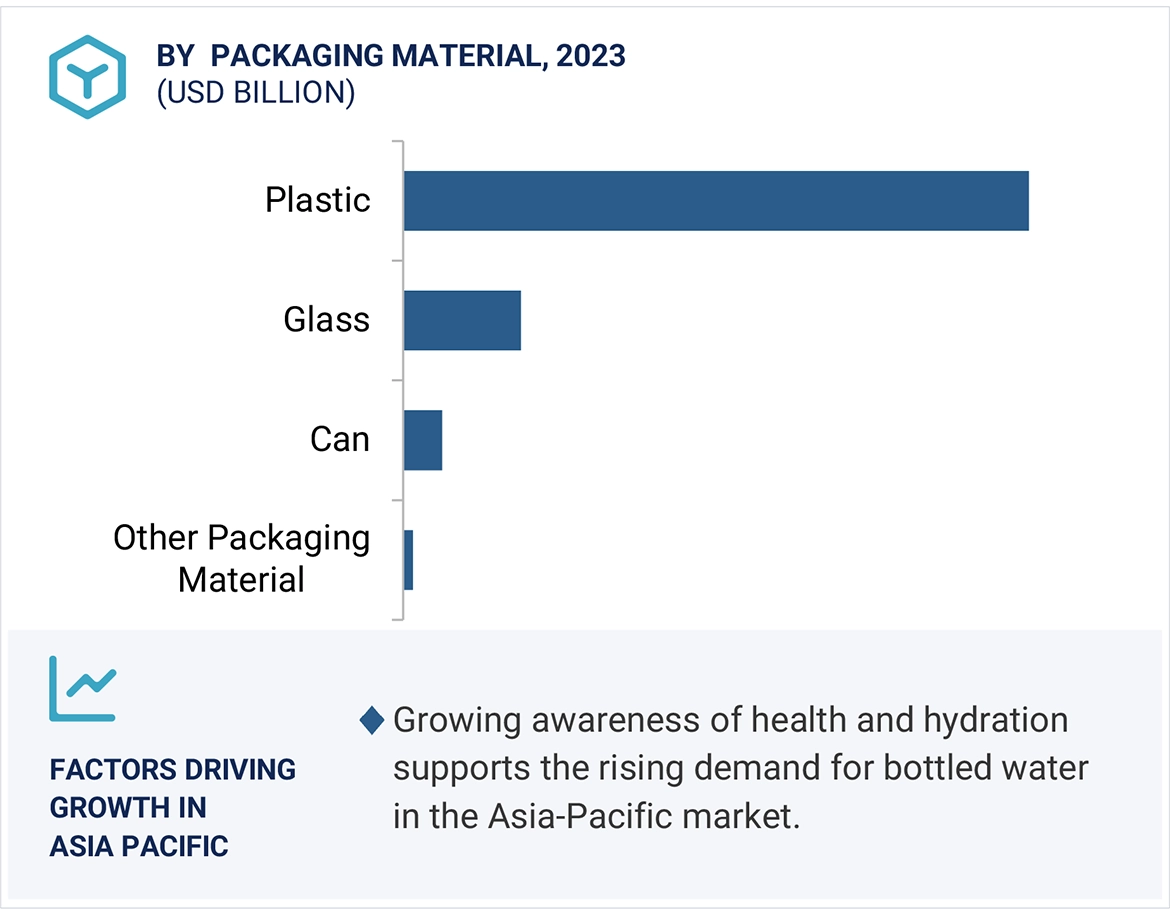 BY  PACKAGING MATERIAL, 2023
(USD BILLION)

Plastic

Glass

Can

Other Packaging Material

FACTORS DRIVING GROWTH IN ASIA PACIFIC

Growing awareness of health and hydration supports the rising demand for bottled water in the Asia-Pacific market.